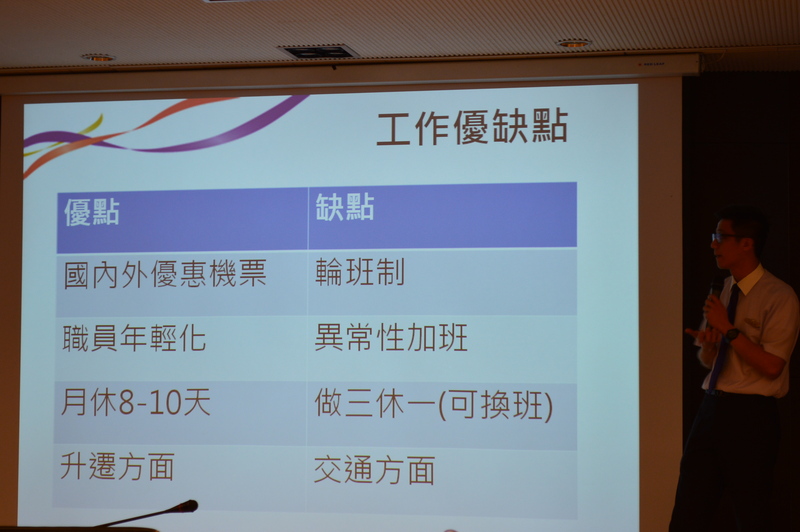 工作優缺點

| 優點 | 缺點 |
|---|---|
| 國內外優惠機票 | 輪班制 |
| 職員年輕化 | 異常性加班 |
| 月休8-10天 | 做三休一(可換班) |
| 升遷方面 | 交通方面 |